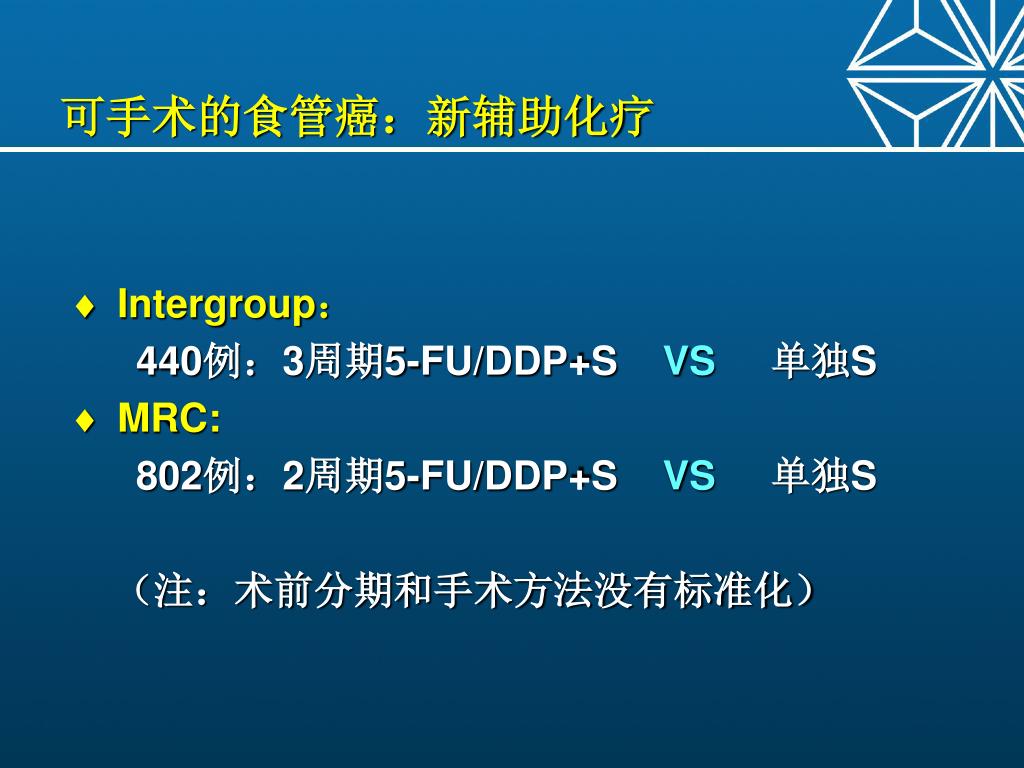 可手术的食管癌：新辅助化疗

♦ Intergroup：
440例：3周期5-FU/DDP+S VS 单独S
♦ MRC:
802例：2周期5-FU/DDP+S VS 单独S

（注：术前分期和手术方法没有标准化）